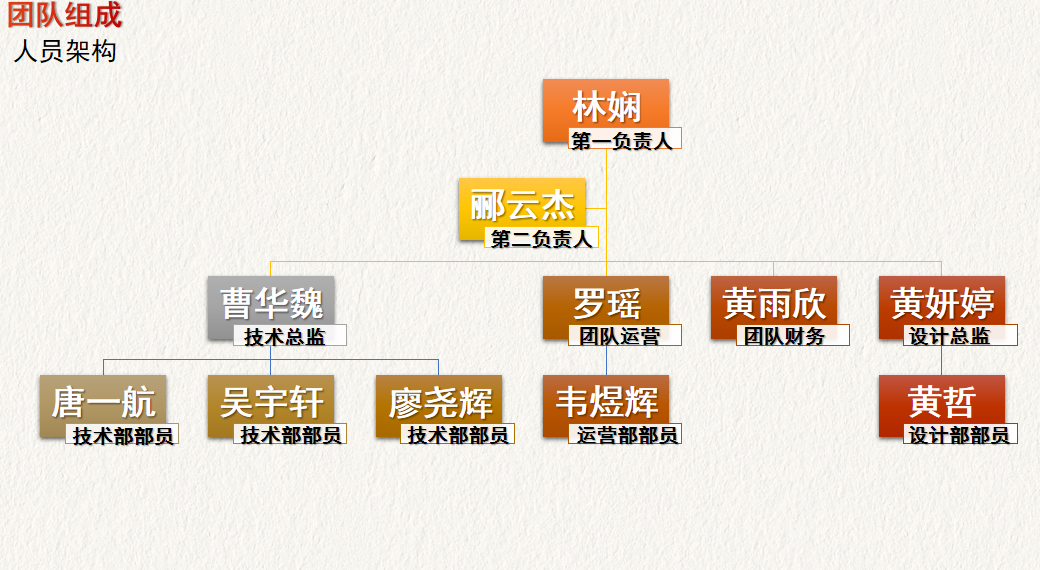 团队组成
人员架构

林娴
第一负责人

郦云杰
第二负责人

曹华魏
技术总监

罗瑶
团队运营

黄雨欣
团队财务

黄妍婷
设计总监

唐一航
技术部部员

吴宇轩
技术部部员

廖尧辉
技术部部员

韦煜辉
运营部部员

黄哲
设计部部员